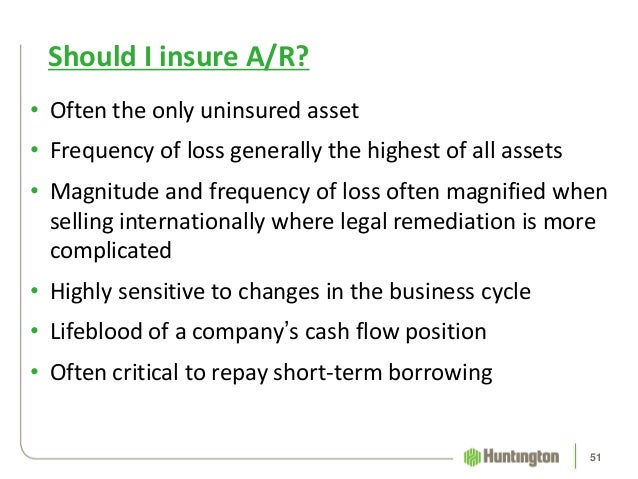 Should I insure A/R?

• Often the only uninsured asset
• Frequency of loss generally the highest of all assets
• Magnitude and frequency of loss often magnified when selling internationally where legal remediation is more complicated
• Highly sensitive to changes in the business cycle
• Lifeblood of a company's cash flow position
• Often critical to repay short-term borrowing

Huntington 51